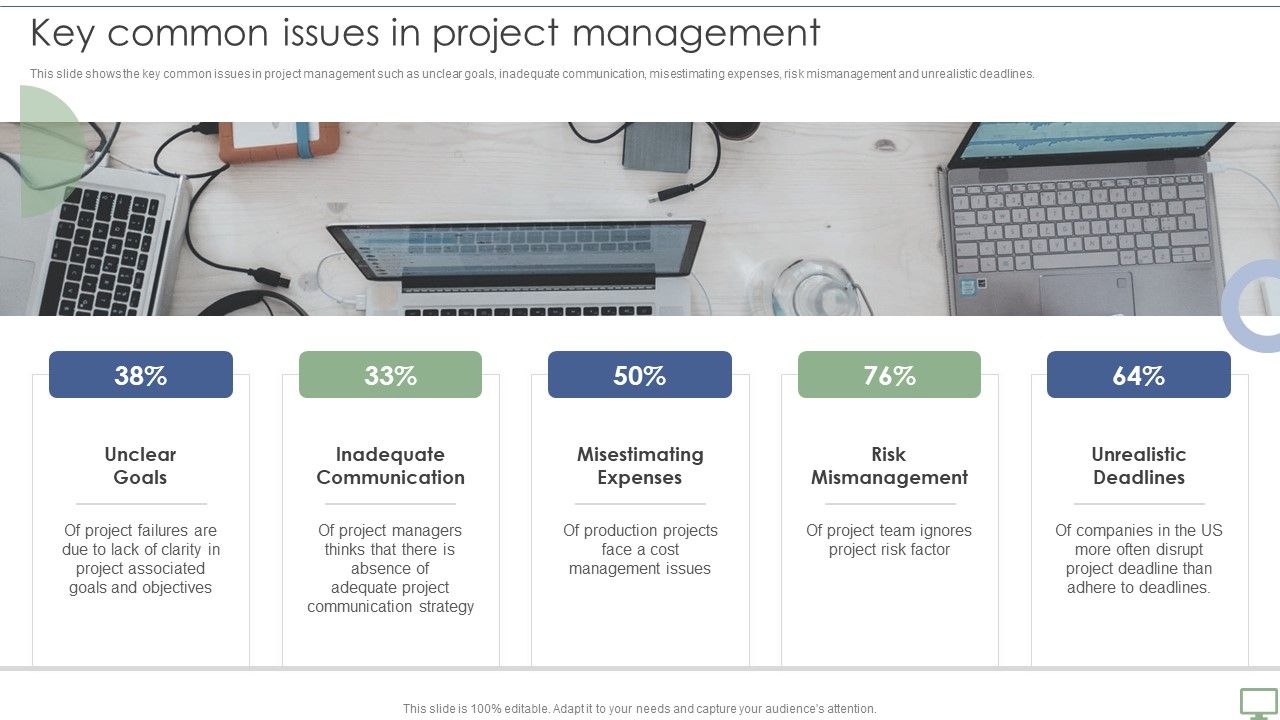 Key common issues in project management

This slide shows the key common issues in project management such as unclear goals, inadequate communication, misestimating expenses, risk mismanagement and unrealistic deadlines.

38%

Unclear Goals

Of project failures are due to lack of clarity in project associated goals and objectives

33%

Inadequate Communication

Of project managers thinks that there is absence of adequate project communication strategy

50%

Misestimating Expenses

Of production projects face a cost management issues

76%

Risk Mismanagement

Of project team ignores project risk factor

64%

Unrealistic Deadlines

Of companies in the US more often disrupt project deadline than adhere to deadlines.

This slide is 100% editable. Adapt it to your needs and capture your audience's attention.